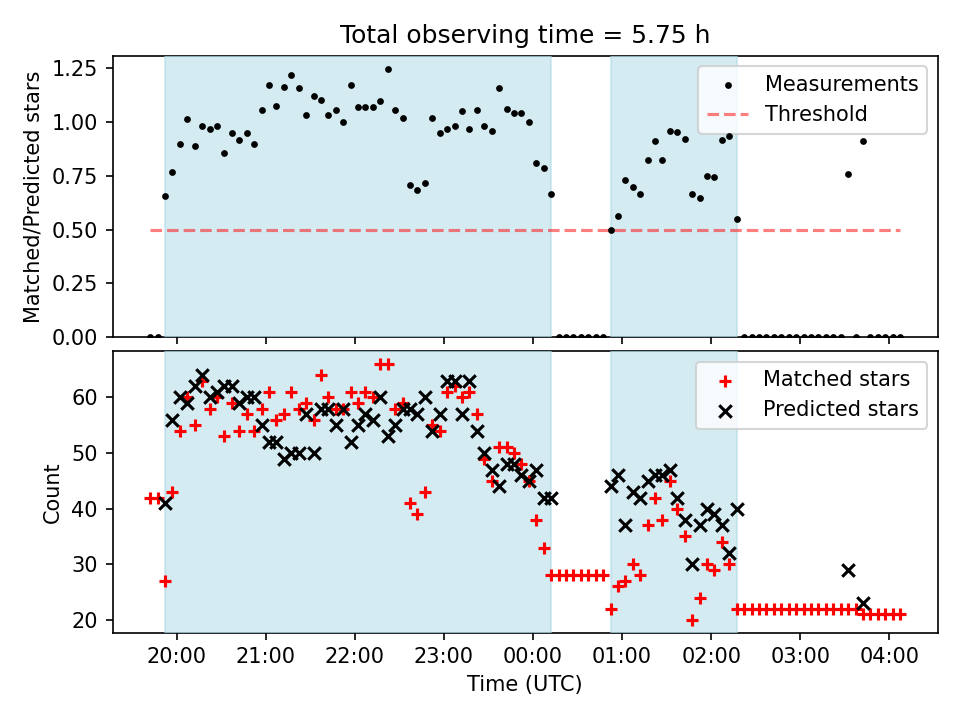 Total observing time = 5.75 h

Matched/Predicted stars

1.25
1.00
0.75
0.50
0.25
0.00

Measurements
Threshold

Count

60
50
40
30
20

Matched stars
Predicted stars

20:00 21:00 22:00 23:00 00:00 01:00 02:00 03:00 04:00

Time (UTC)